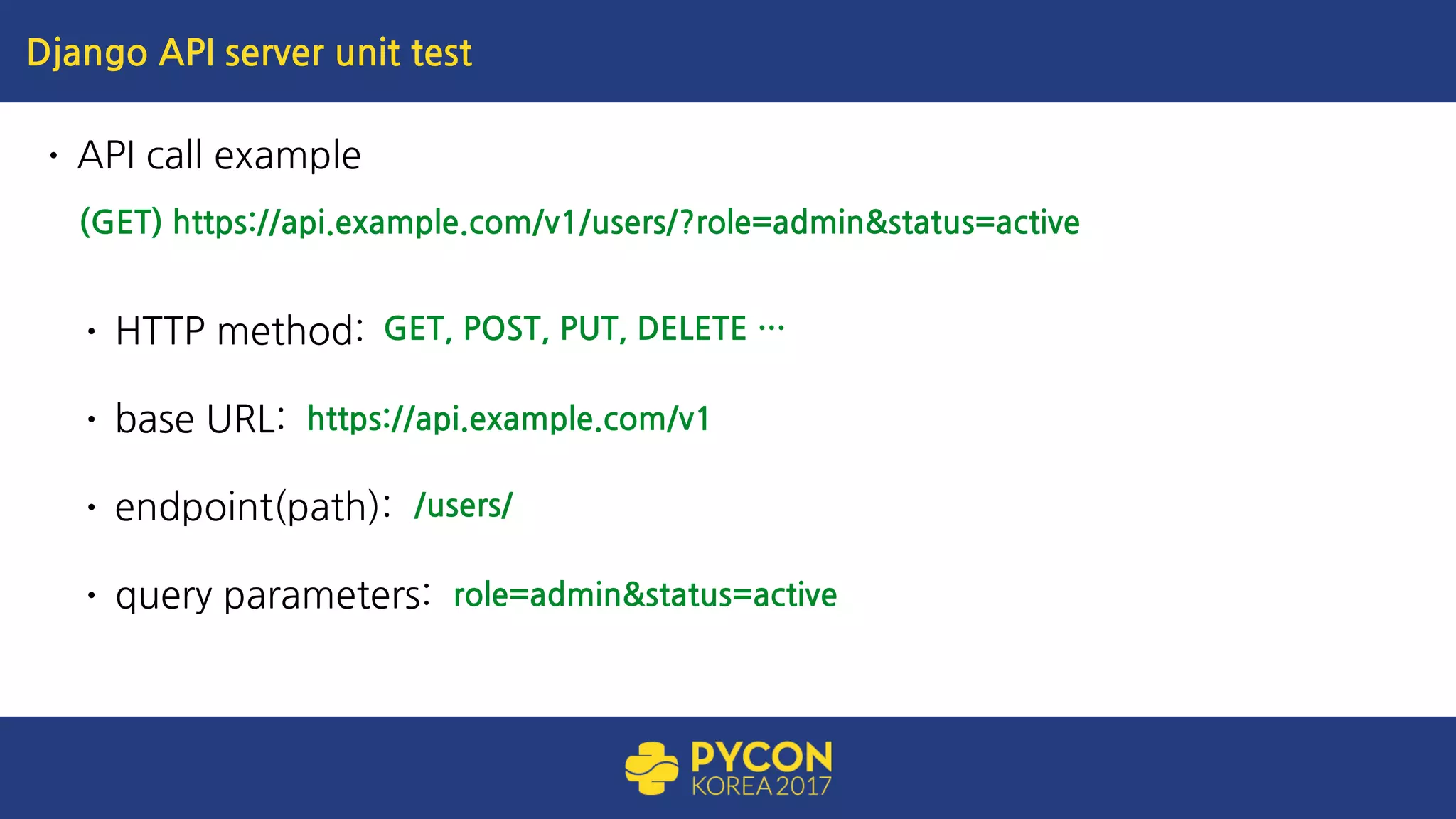 Django API server unit test

• API call example

(GET) https://api.example.com/v1/users/?role=admin&status=active

• HTTP method: GET, POST, PUT, DELETE …

• base URL: https://api.example.com/v1

• endpoint(path): /users/

• query parameters: role=admin&status=active

PYCON KOREA 2017